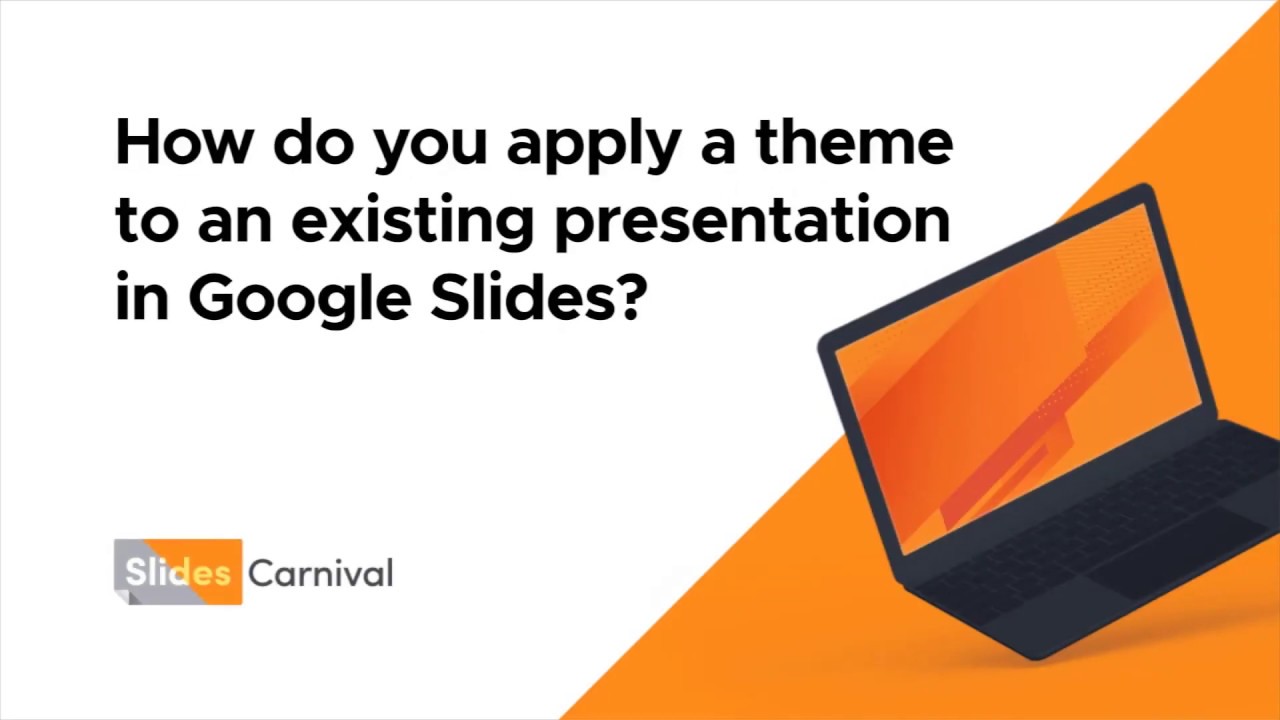 How do you apply a theme to an existing presentation in Google Slides?

Slides Carnival